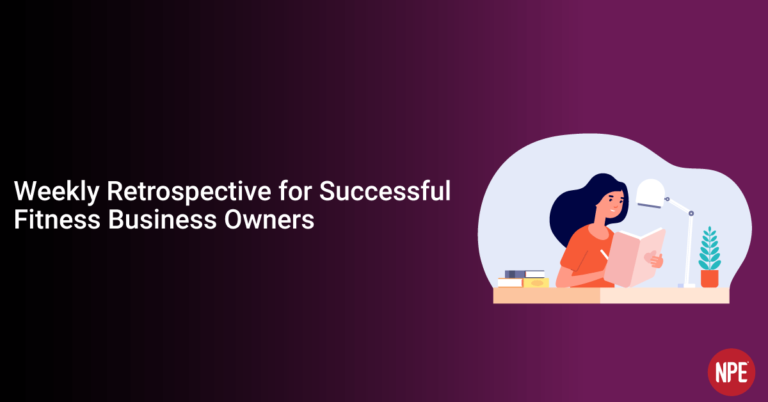 Weekly Retrospective for Successful Fitness Business Owners

NPE